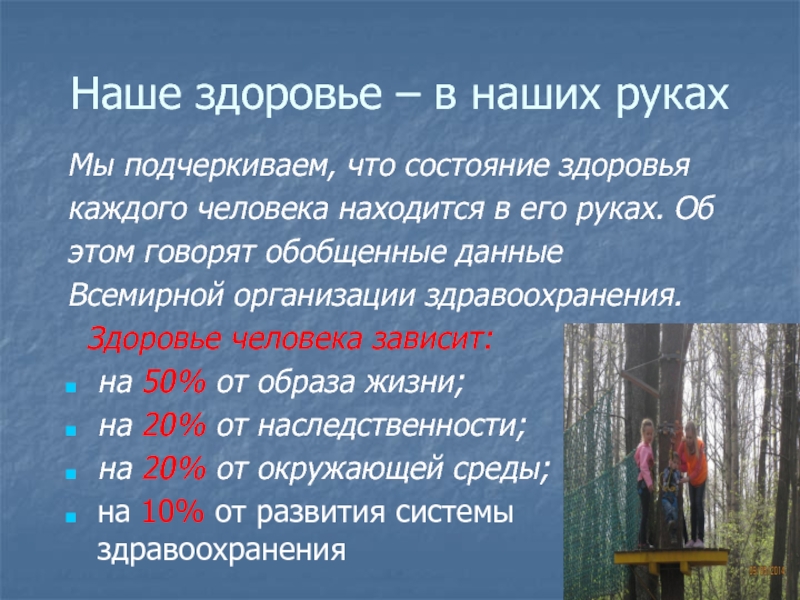 Наше здоровье – в наших руках

Мы подчеркиваем, что состояние здоровья каждого человека находится в его руках. Об этом говорят обобщенные данные Всемирной организации здравоохранения.

Здоровье человека зависит:

- на 50% от образа жизни;
- на 20% от наследственности;
- на 20% от окружающей среды;
- на 10% от развития системы здравоохранения